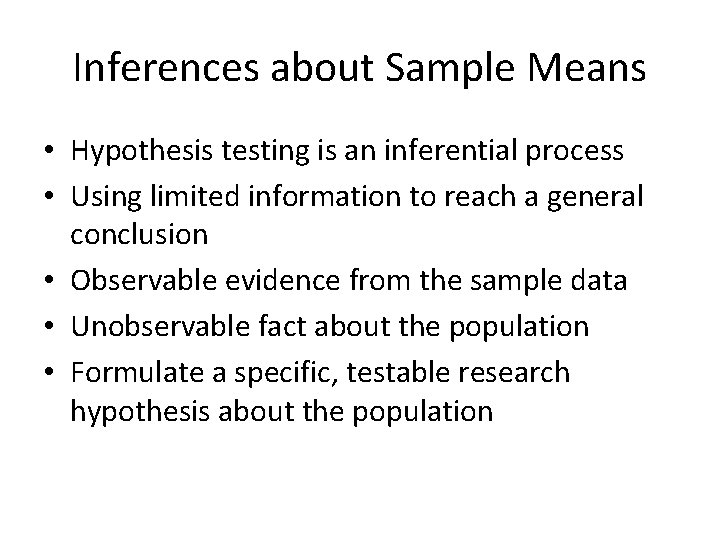 Inferences about Sample Means

• Hypothesis testing is an inferential process
• Using limited information to reach a general conclusion
• Observable evidence from the sample data
• Unobservable fact about the population
• Formulate a specific, testable research hypothesis about the population